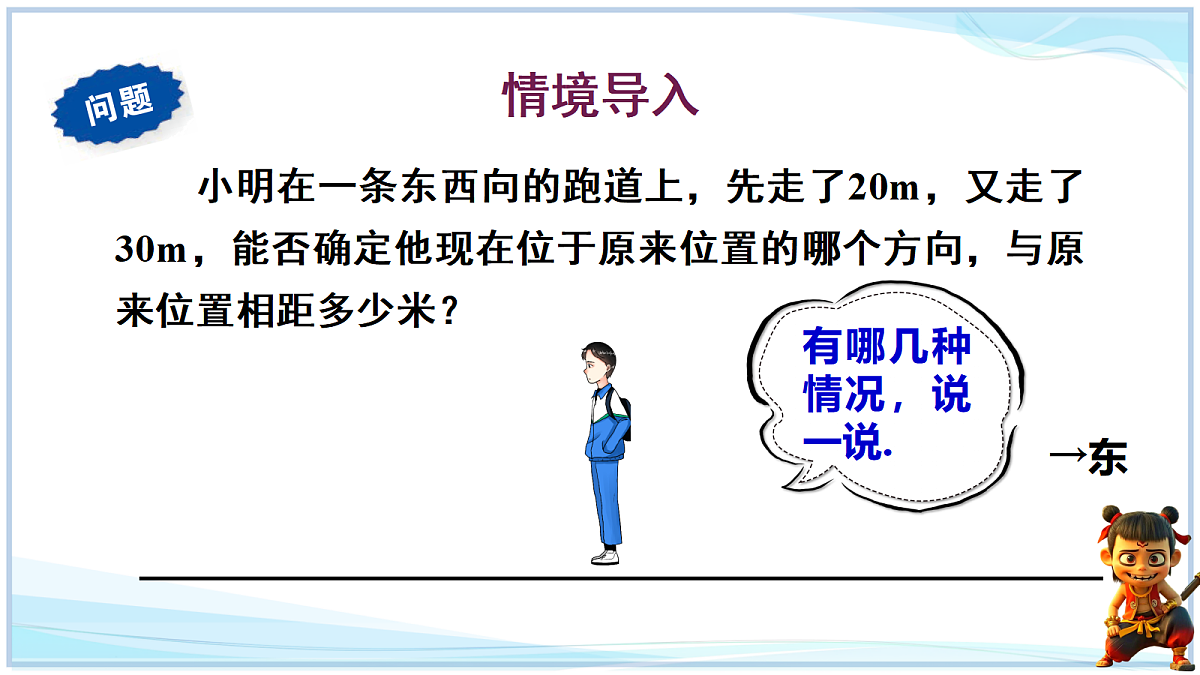 问题

情境导入

小明在一条东西向的跑道上，先走了20m，又走了30m，能否确定他现在位于原来位置的哪个方向，与原来位置相距多少米？

有哪几种情况，说一说.

→东